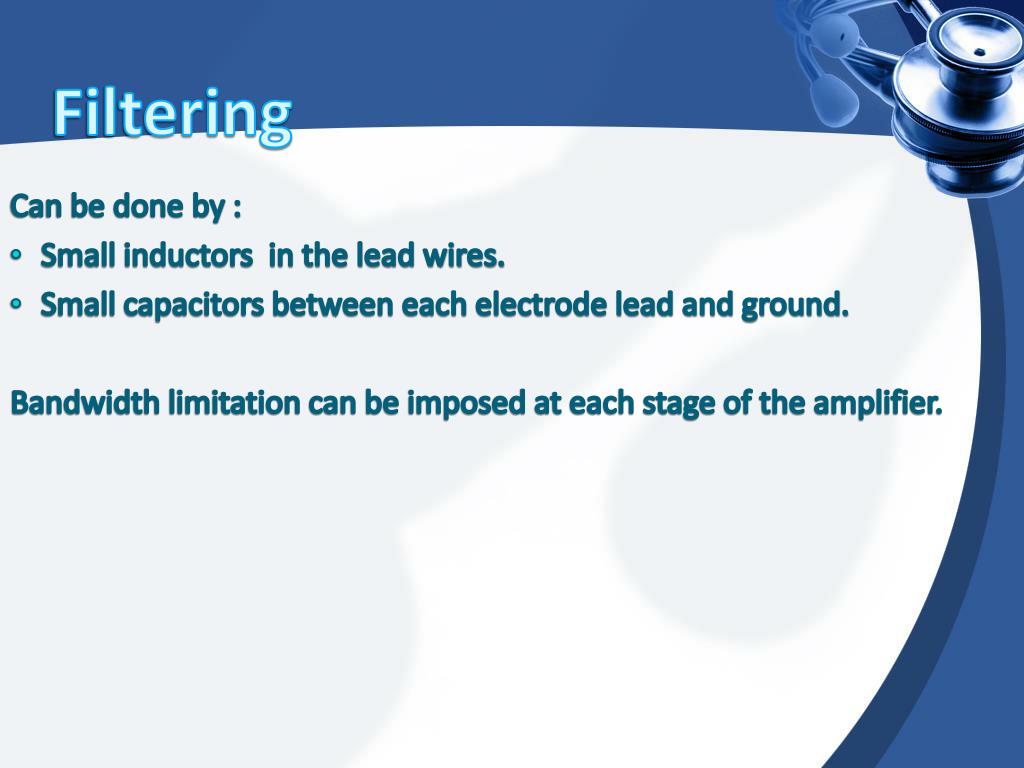 Filtering

Can be done by :

• Small inductors in the lead wires.
• Small capacitors between each electrode lead and ground.

Bandwidth limitation can be imposed at each stage of the amplifier.